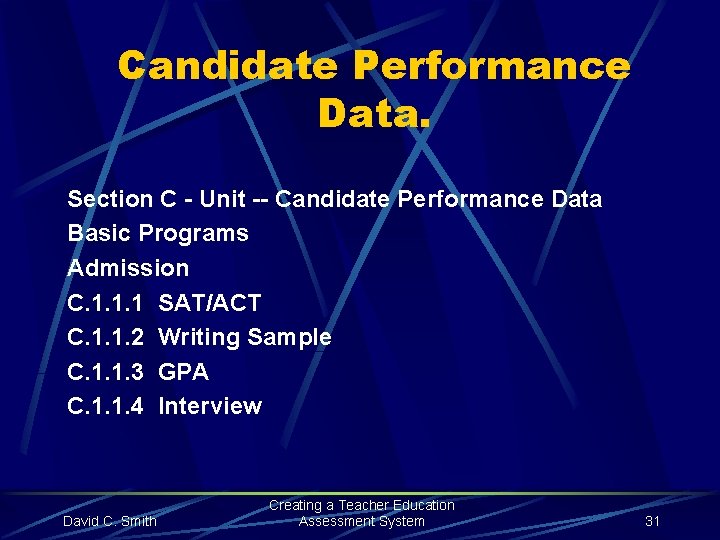 Candidate Performance Data.

Section C - Unit -- Candidate Performance Data
Basic Programs
Admission
C.1.1.1 SAT/ACT
C.1.1.2 Writing Sample
C.1.1.3 GPA
C.1.1.4 Interview

David C. Smith

Creating a Teacher Education Assessment System

31